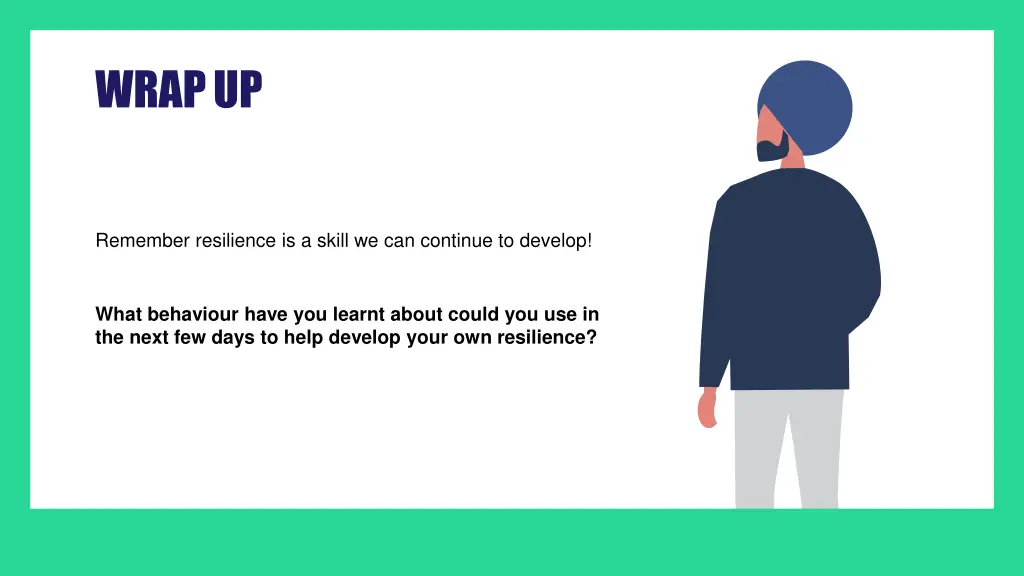 WRAP UP

Remember resilience is a skill we can continue to develop!

What behaviour have you learnt about could you use in the next few days to help develop your own resilience?